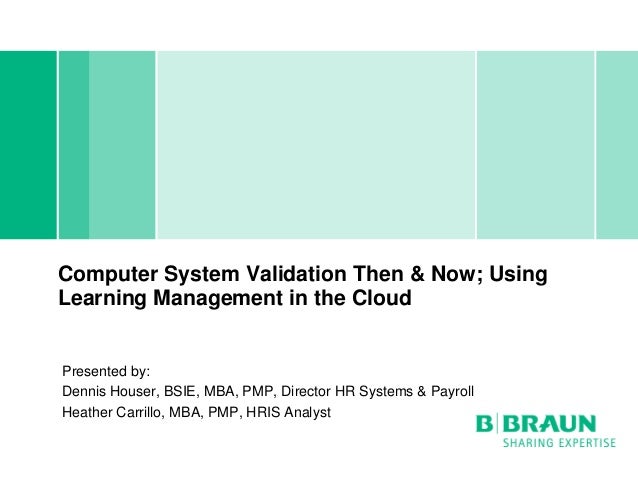 Computer System Validation Then & Now; Using Learning Management in the Cloud

Presented by:
Dennis Houser, BSIE, MBA, PMP, Director HR Systems & Payroll
Heather Carrillo, MBA, PMP, HRIS Analyst

B|BRAUN
SHARING EXPERTISE